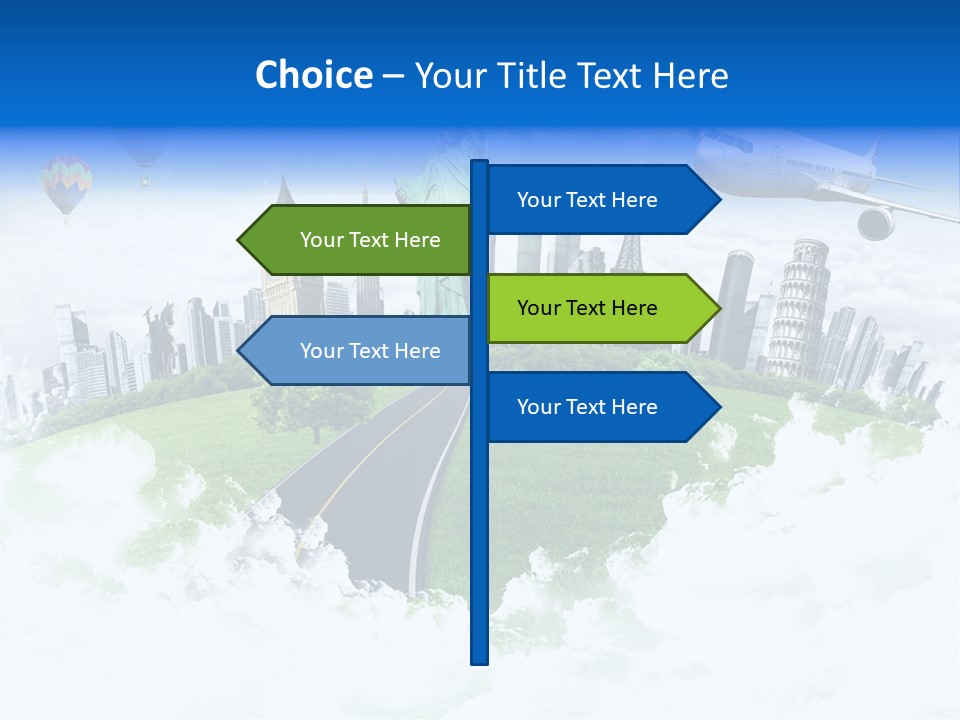 Choice – Your Title Text Here

Your Text Here

Your Text Here

Your Text Here

Your Text Here

Your Text Here